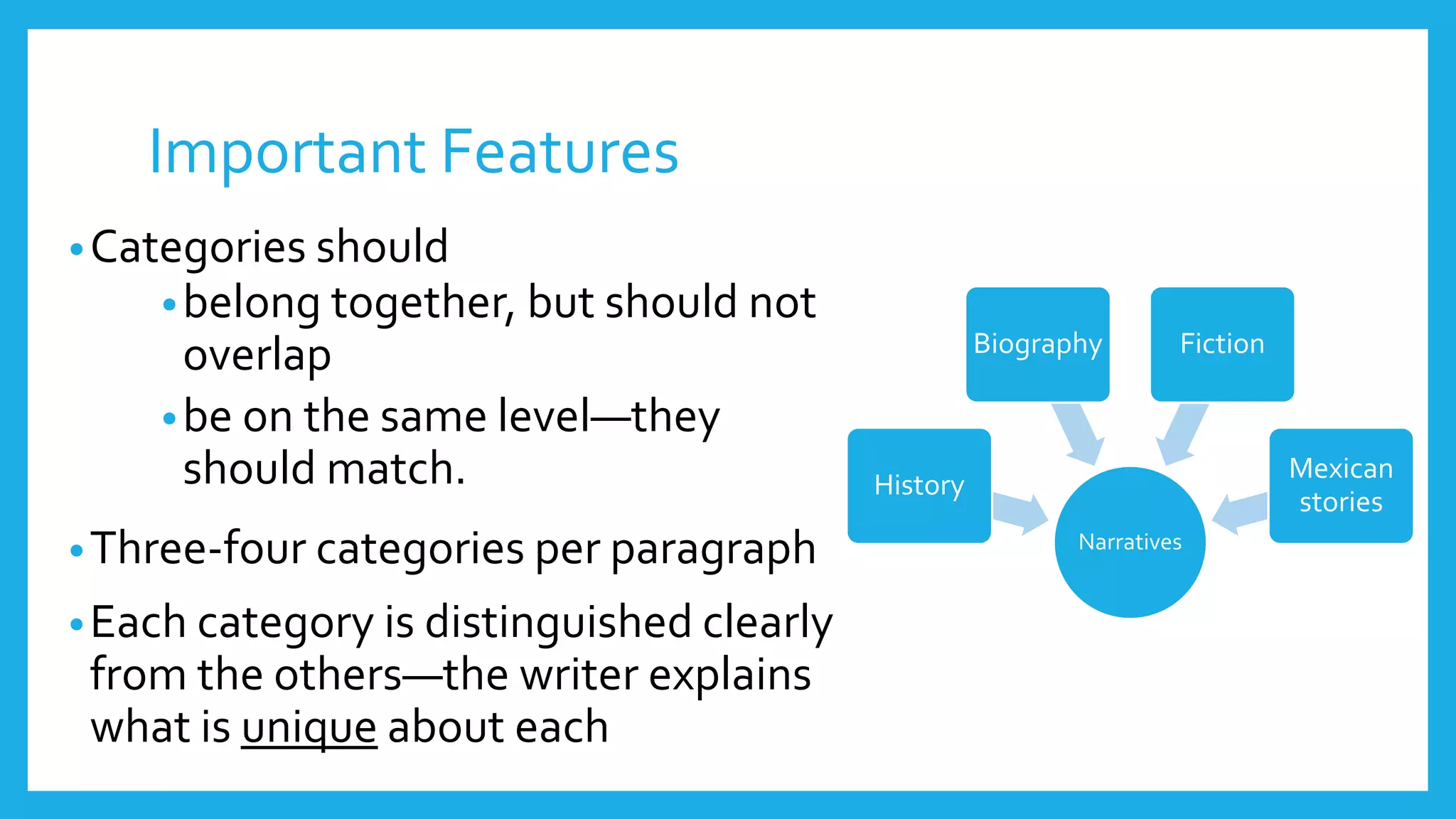 Important Features

• Categories should
  • belong together, but should not overlap
  • be on the same level—they should match.
• Three-four categories per paragraph
• Each category is distinguished clearly from the others—the writer explains what is unique about each

Biography

Fiction

History

Mexican stories

Narratives